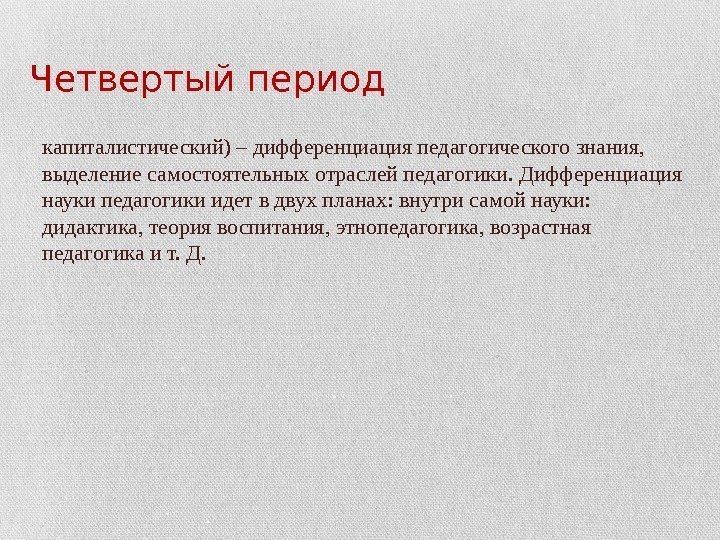 Четвертый период

капиталистический) – дифференциация педагогического знания, выделение самостоятельных отраслей педагогики. Дифференциация науки педагогики идет в двух планах: внутри самой науки: дидактика, теория воспитания, этнопедагогика, возрастная педагогика и т. Д.